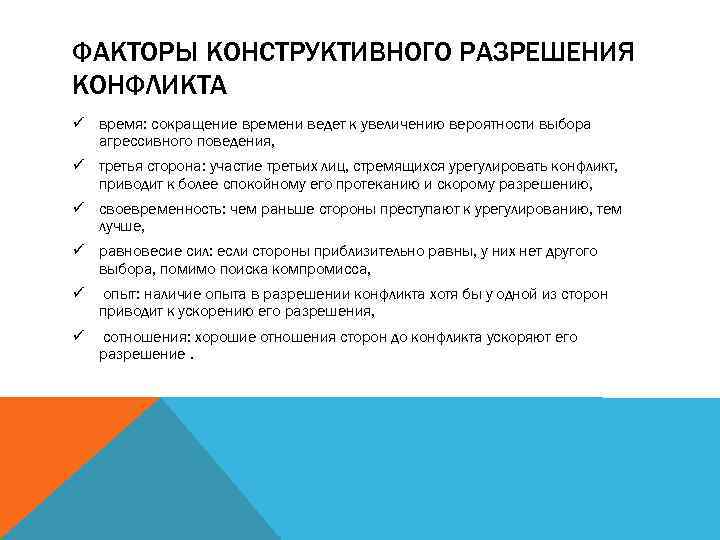 ФАКТОРЫ КОНСТРУКТИВНОГО РАЗРЕШЕНИЯ КОНФЛИКТА

✓ время: сокращение времени ведет к увеличению вероятности выбора агрессивного поведения,

✓ третья сторона: участие третьих лиц, стремящихся урегулировать конфликт, приводит к более спокойному его протеканию и скорому разрешению,

✓ своевременность: чем раньше стороны преступают к урегулированию, тем лучше,

✓ равновесие сил: если стороны приблизительно равны, у них нет другого выбора, помимо поиска компромисса,

✓ опыт: наличие опыта в разрешении конфликта хотя бы у одной из сторон приводит к ускорению его разрешения,

✓ сотношения: хорошие отношения сторон до конфликта ускоряют его разрешение .